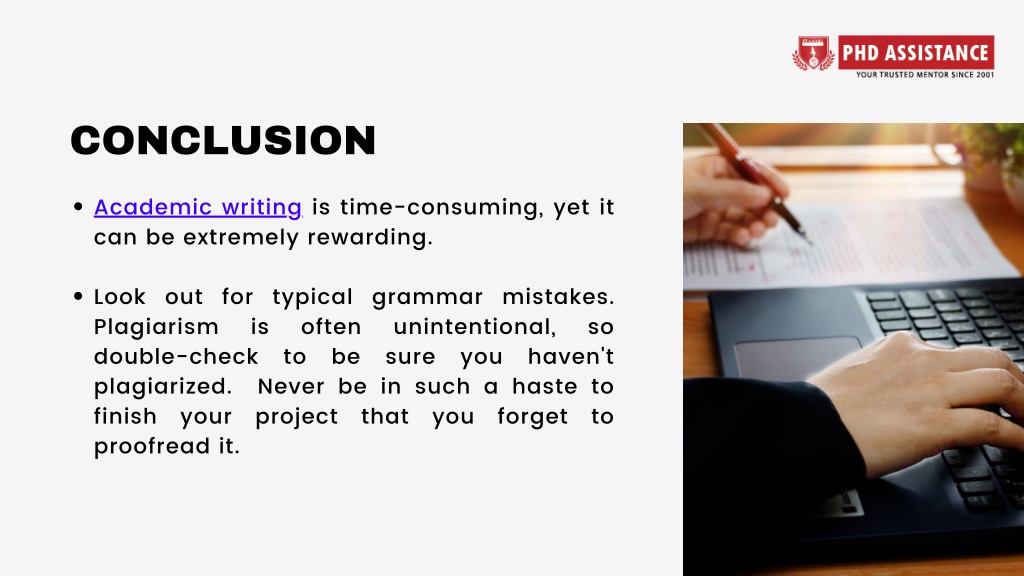 PHD ASSISTANCE
YOUR TRUSTED MENTOR SINCE 2001

CONCLUSION

• Academic writing is time-consuming, yet it can be extremely rewarding.

• Look out for typical grammar mistakes. Plagiarism is often unintentional, so double-check to be sure you haven't plagiarized. Never be in such a haste to finish your project that you forget to proofread it.